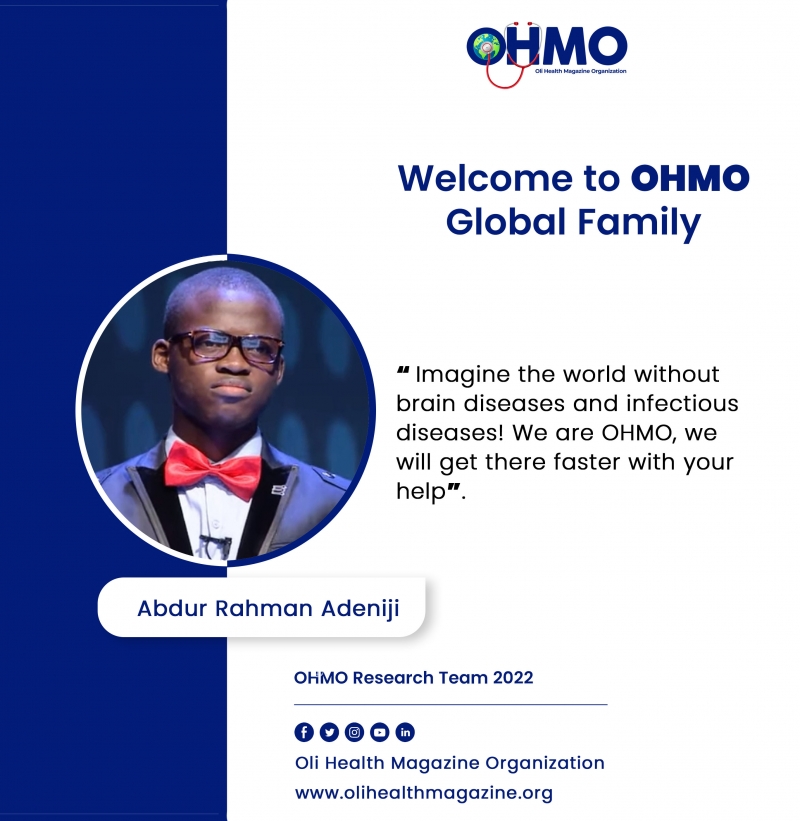 OHMO
Oli Health Magazine Organization

Welcome to OHMO Global Family

" Imagine the world without brain diseases and infectious diseases! We are OHMO, we will get there faster with your help".

Abdur Rahman Adeniji

OHMO Research Team 2022

Oli Health Magazine Organization
www.olihealthmagazine.org